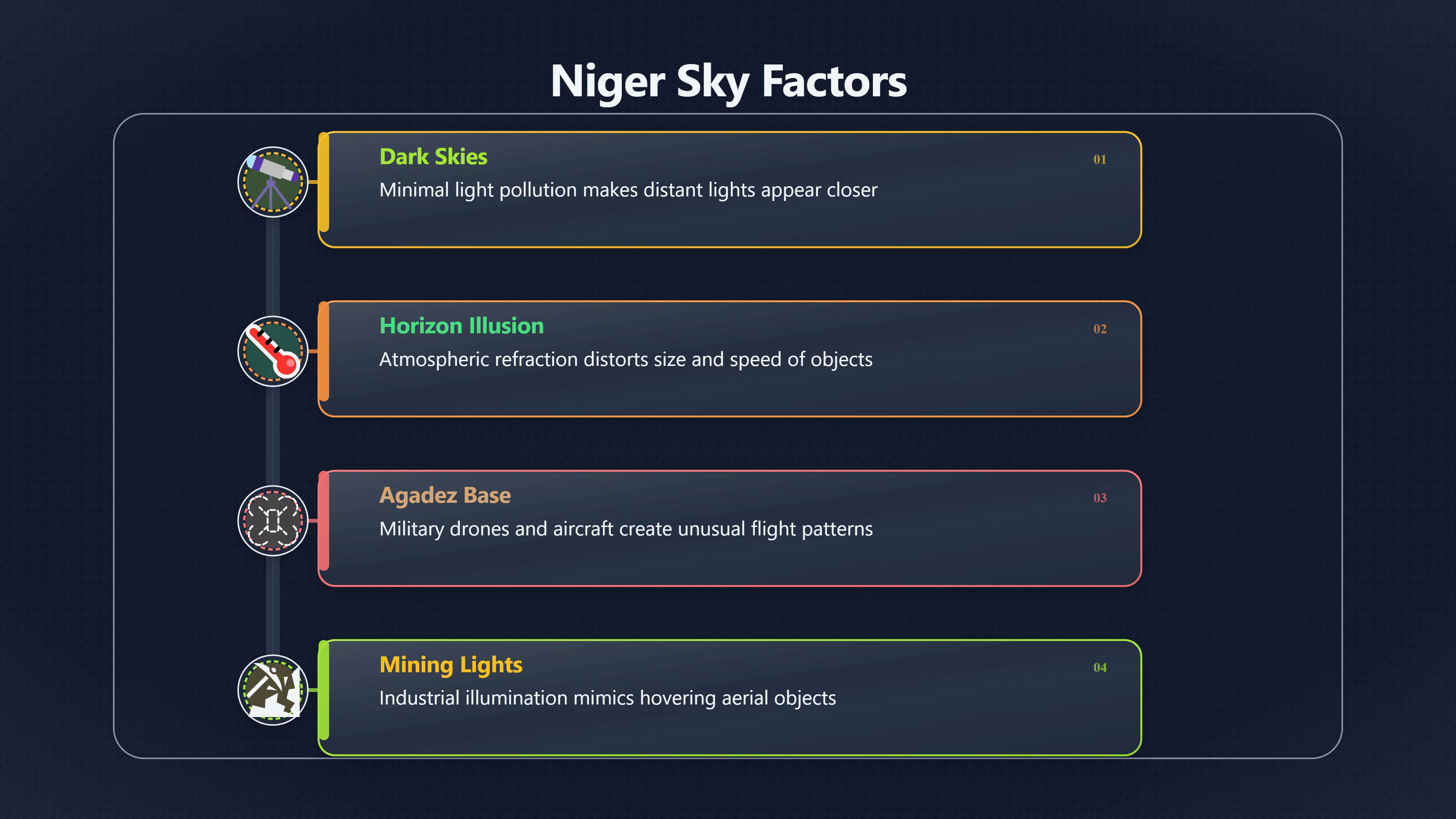 Niger Sky Factors

Dark Skies
01
Minimal light pollution makes distant lights appear closer

Horizon Illusion
02
Atmospheric refraction distorts size and speed of objects

Agadez Base
03
Military drones and aircraft create unusual flight patterns

Mining Lights
04
Industrial illumination mimics hovering aerial objects